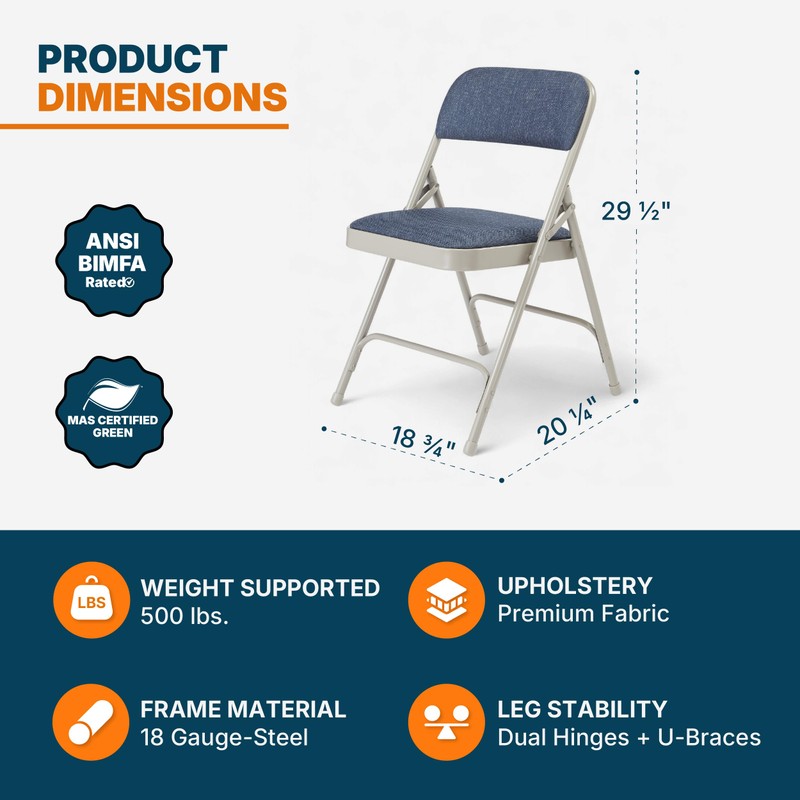 PRODUCT
DIMENSIONS

ANSI
BIMFA
Rated

MAS CERTIFIED
GREEN

29 ½"

18 ¾"

20 ¼"

LBS

WEIGHT SUPPORTED
500 lbs.

UPHOLSTERY
Premium Fabric

FRAME MATERIAL
18 Gauge-Steel

LEG STABILITY
Dual Hinges + U-Braces